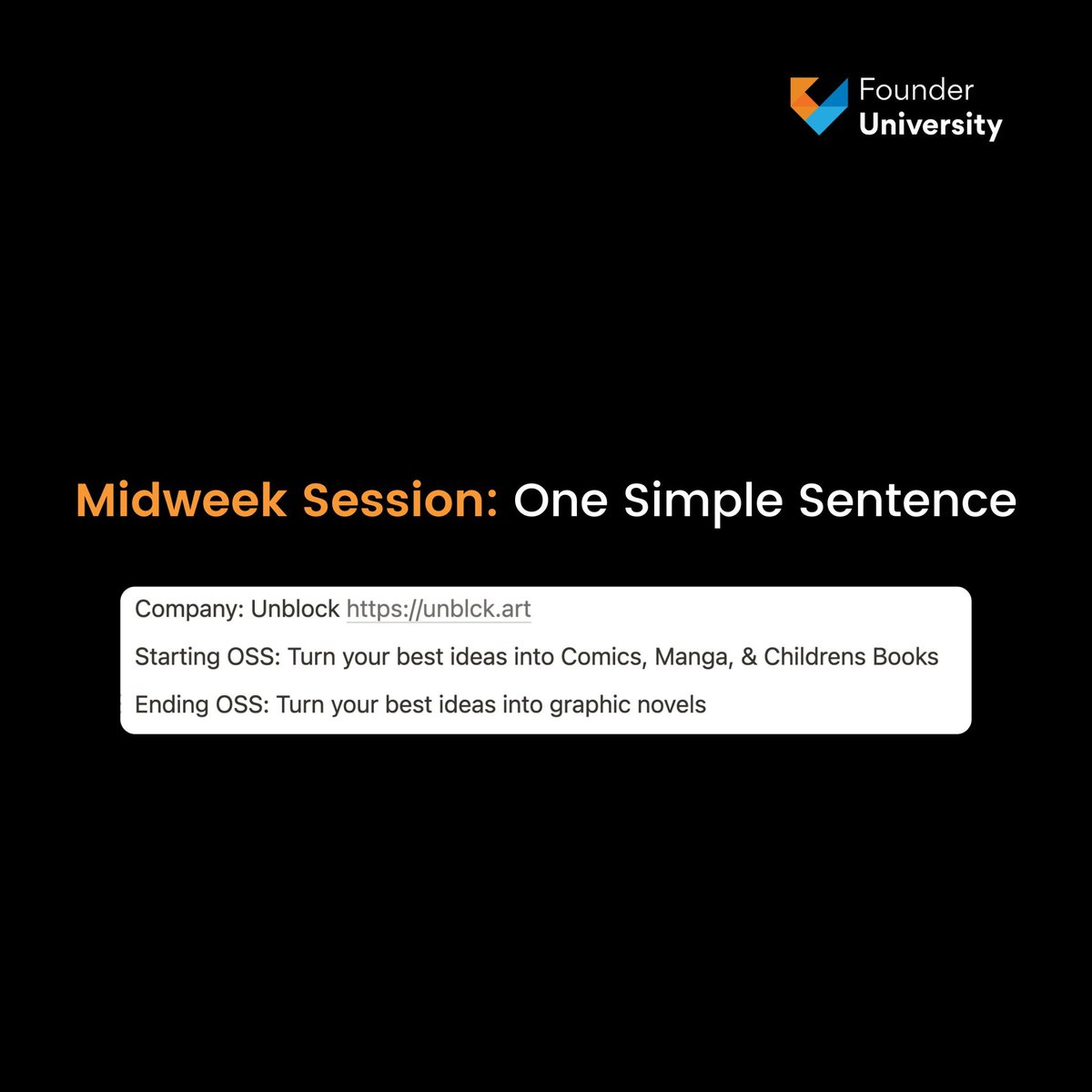 Founder University

Midweek Session: One Simple Sentence

Company: Unblock https://unblck.art

Starting OSS: Turn your best ideas into Comics, Manga, & Childrens Books

Ending OSS: Turn your best ideas into graphic novels